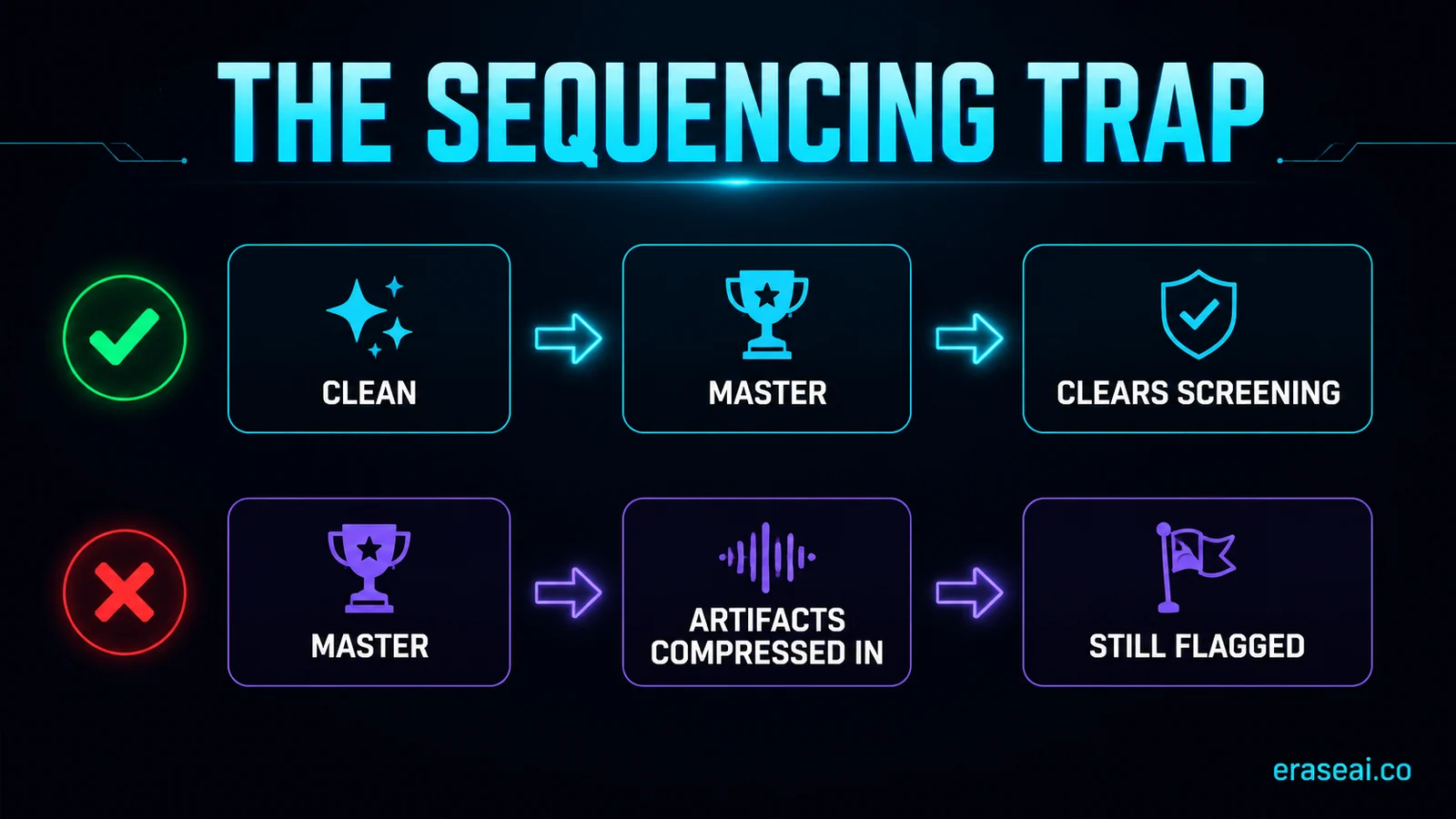 THE SEQUENCING TRAP

CLEAN

MASTER

CLEARS SCREENING

MASTER

ARTIFACTS COMPRESSED IN

STILL FLAGGED

eraseai.co